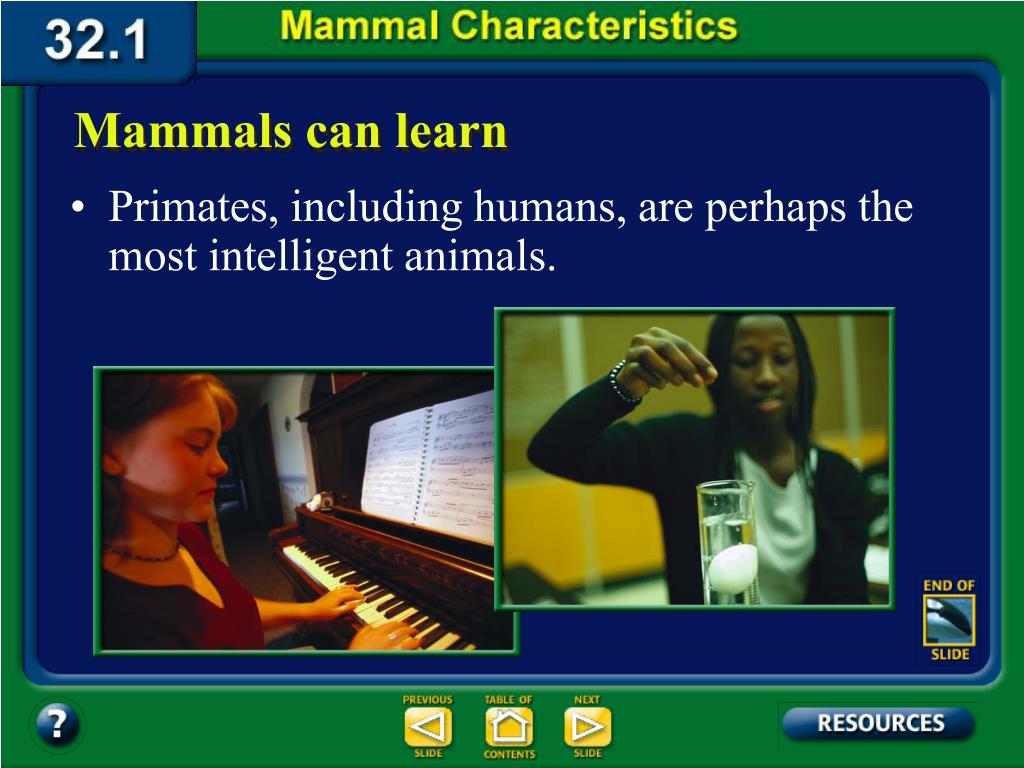 32.1 Mammal Characteristics

Mammals can learn

• Primates, including humans, are perhaps the most intelligent animals.

END OF SLIDE

?

PREVIOUS SLIDE

TABLE OF CONTENTS

NEXT SLIDE

RESOURCES